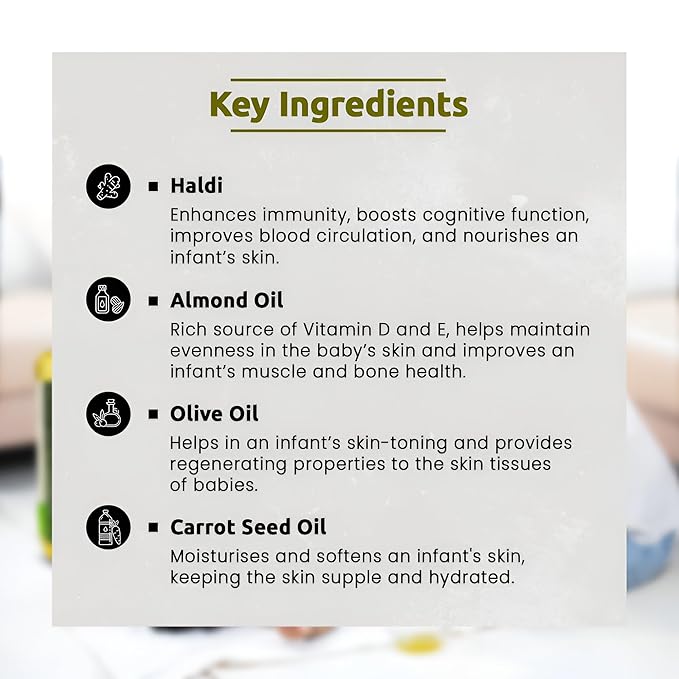 Key Ingredients

▪ Haldi
Enhances immunity, boosts cognitive function, improves blood circulation, and nourishes an infant's skin.

▪ Almond Oil
Rich source of Vitamin D and E, helps maintain evenness in the baby's skin and improves an infant's muscle and bone health.

▪ Olive Oil
Helps in an infant's skin-toning and provides regenerating properties to the skin tissues of babies.

▪ Carrot Seed Oil
Moisturises and softens an infant's skin, keeping the skin supple and hydrated.